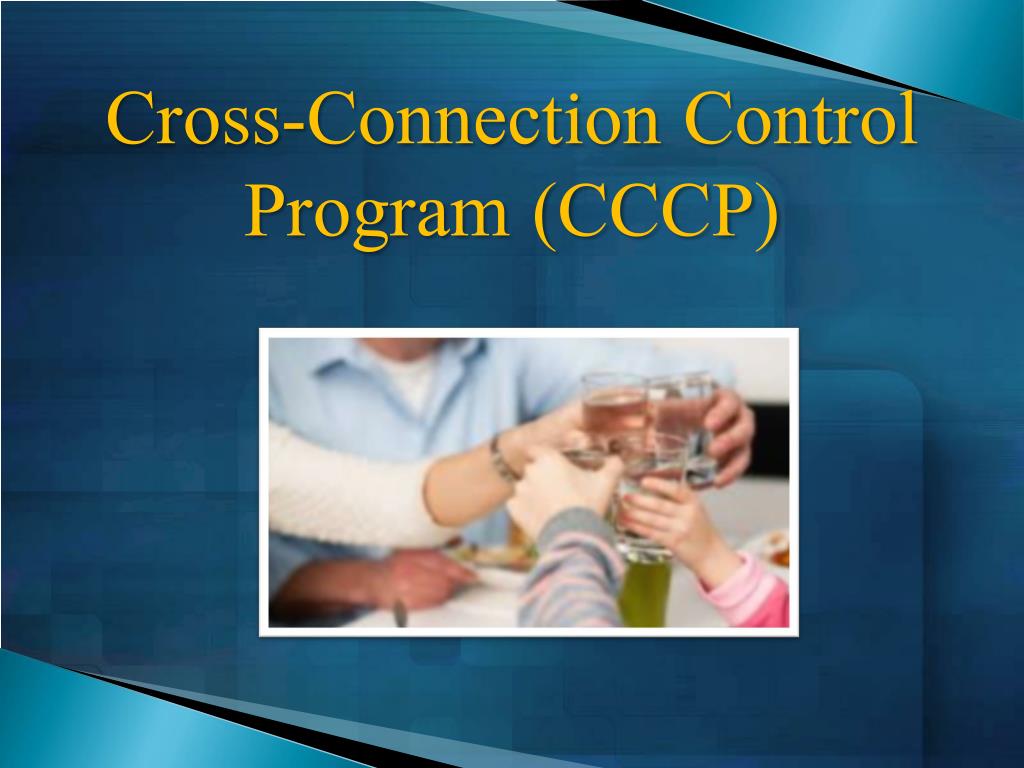 Cross-Connection Control Program (CCCP)